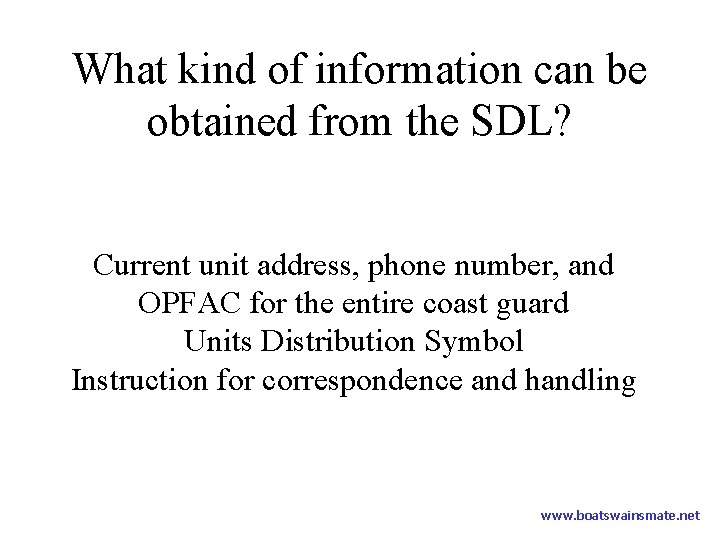 What kind of information can be obtained from the SDL?

Current unit address, phone number, and OPFAC for the entire coast guard
Units Distribution Symbol
Instruction for correspondence and handling

www.boatswainsmate.net